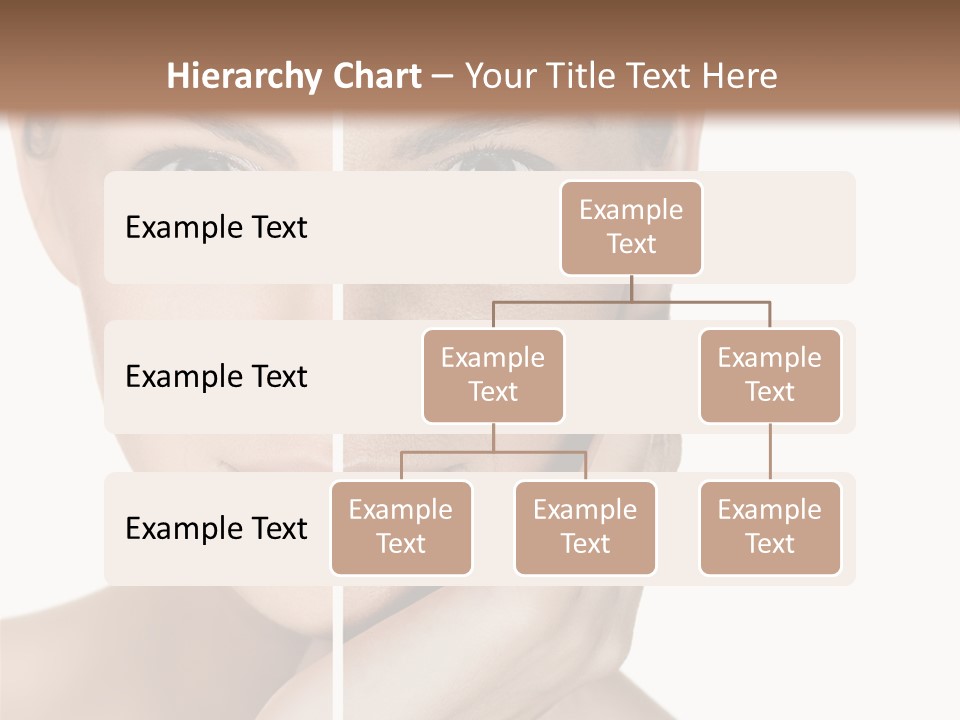 Hierarchy Chart – Your Title Text Here

Example Text

Example Text

Example Text

Example Text

Example Text

Example Text

Example Text

Example Text

Example Text